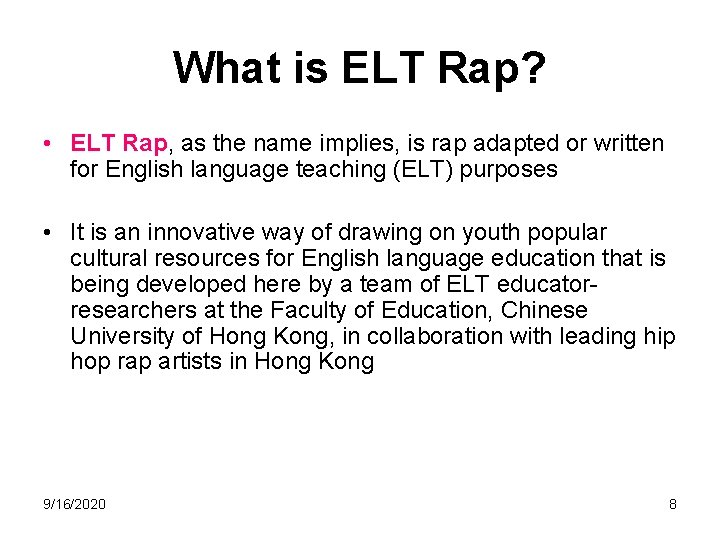 What is ELT Rap?

• ELT Rap, as the name implies, is rap adapted or written for English language teaching (ELT) purposes

• It is an innovative way of drawing on youth popular cultural resources for English language education that is being developed here by a team of ELT educator-researchers at the Faculty of Education, Chinese University of Hong Kong, in collaboration with leading hip hop rap artists in Hong Kong

9/16/2020

8